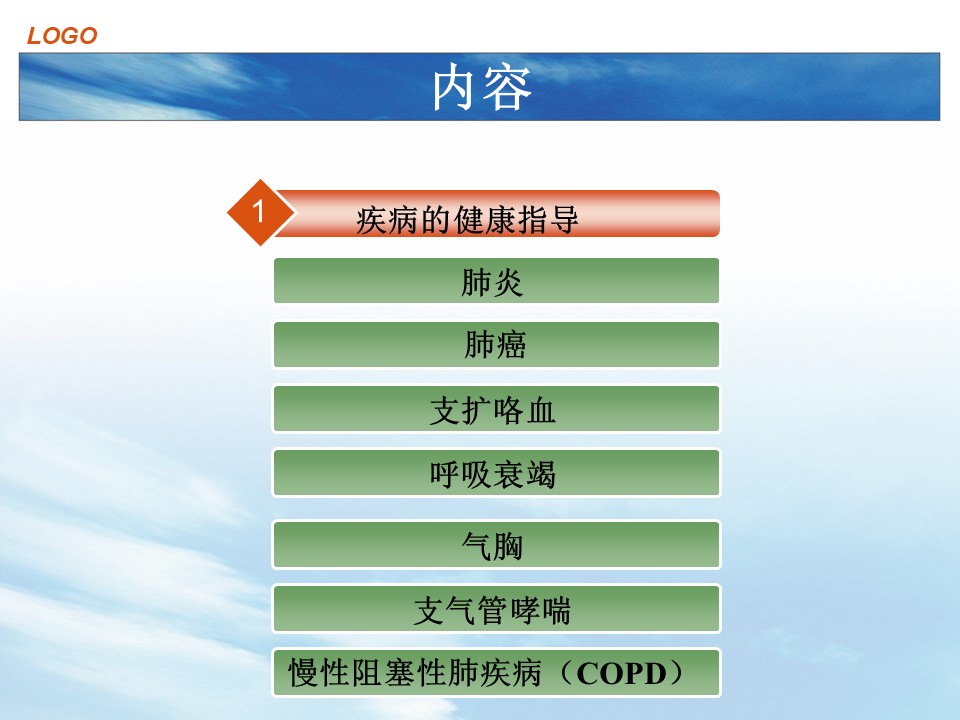 LOGO

内容

1 疾病的健康指导

肺炎

肺癌

支扩咯血

呼吸衰竭

气胸

支气管哮喘

慢性阻塞性肺疾病（COPD）